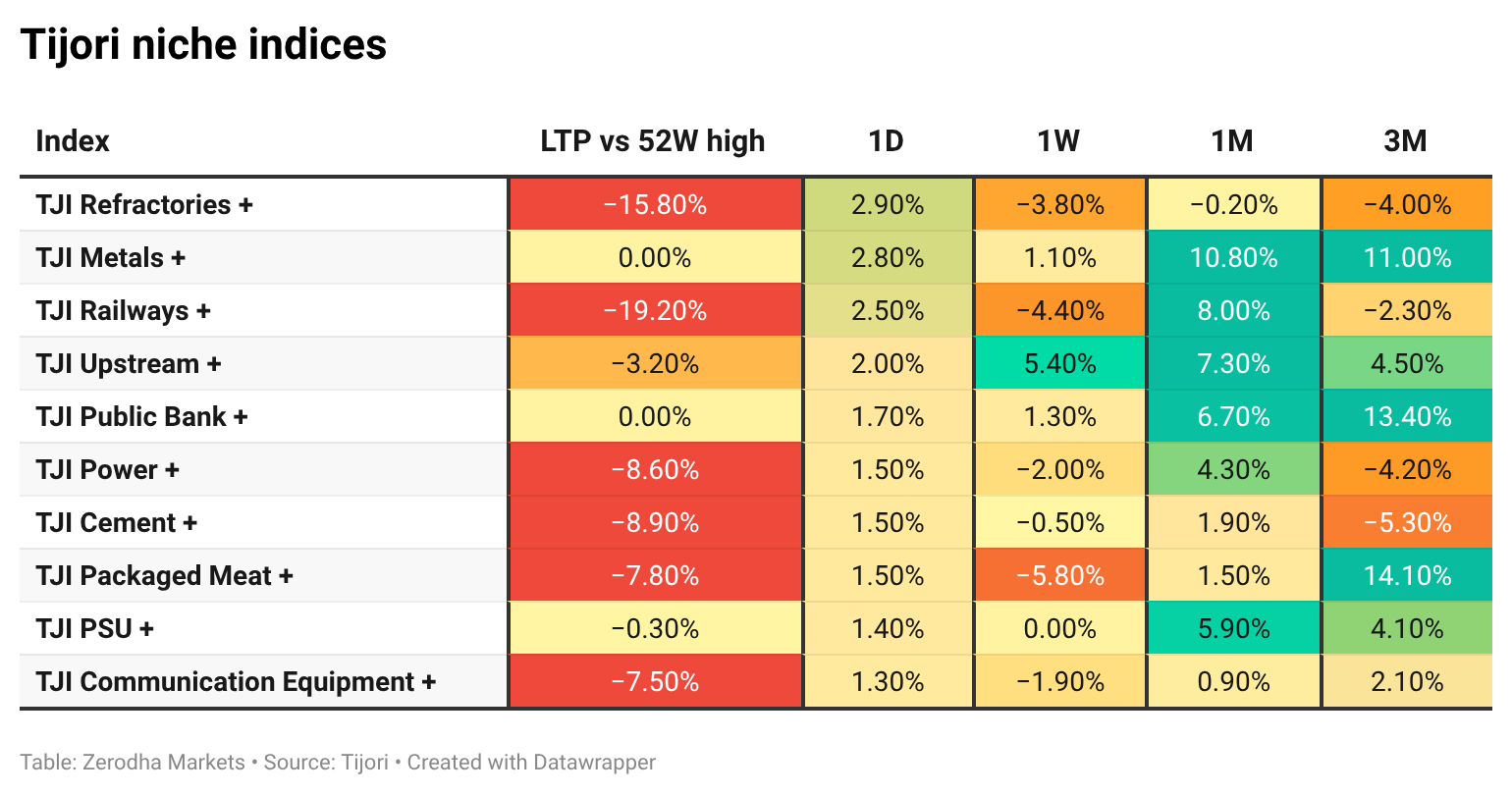 Tijori niche indices

| Index | LTP vs 52W high | 1D | 1W | 1M | 3M |
|---|---|---|---|---|---|
| TJI Refractories + | −15.80% | 2.90% | −3.80% | −0.20% | −4.00% |
| TJI Metals + | 0.00% | 2.80% | 1.10% | 10.80% | 11.00% |
| TJI Railways + | −19.20% | 2.50% | −4.40% | 8.00% | −2.30% |
| TJI Upstream + | −3.20% | 2.00% | 5.40% | 7.30% | 4.50% |
| TJI Public Bank + | 0.00% | 1.70% | 1.30% | 6.70% | 13.40% |
| TJI Power + | −8.60% | 1.50% | −2.00% | 4.30% | −4.20% |
| TJI Cement + | −8.90% | 1.50% | −0.50% | 1.90% | −5.30% |
| TJI Packaged Meat + | −7.80% | 1.50% | −5.80% | 1.50% | 14.10% |
| TJI PSU + | −0.30% | 1.40% | 0.00% | 5.90% | 4.10% |
| TJI Communication Equipment + | −7.50% | 1.30% | −1.90% | 0.90% | 2.10% |

Table: Zerodha Markets • Source: Tijori • Created with Datawrapper